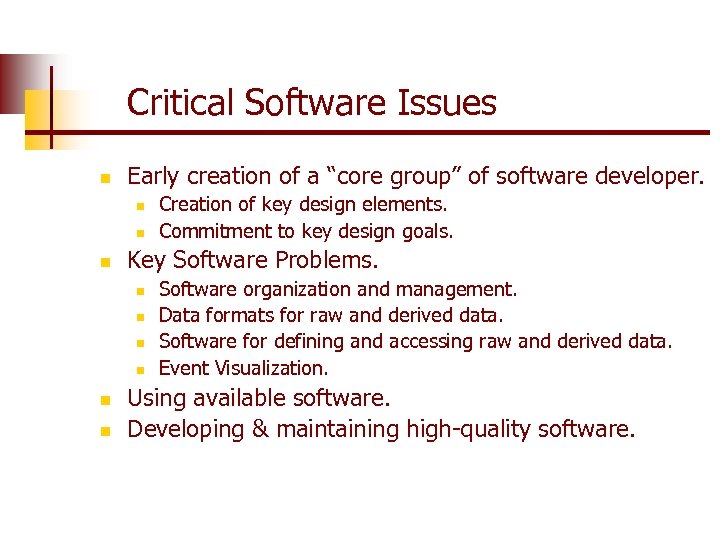 Critical Software Issues

- Early creation of a “core group” of software developer.
  - Creation of key design elements.
  - Commitment to key design goals.
- Key Software Problems.
  - Software organization and management.
  - Data formats for raw and derived data.
  - Software for defining and accessing raw and derived data.
  - Event Visualization.
- Using available software.
- Developing & maintaining high-quality software.